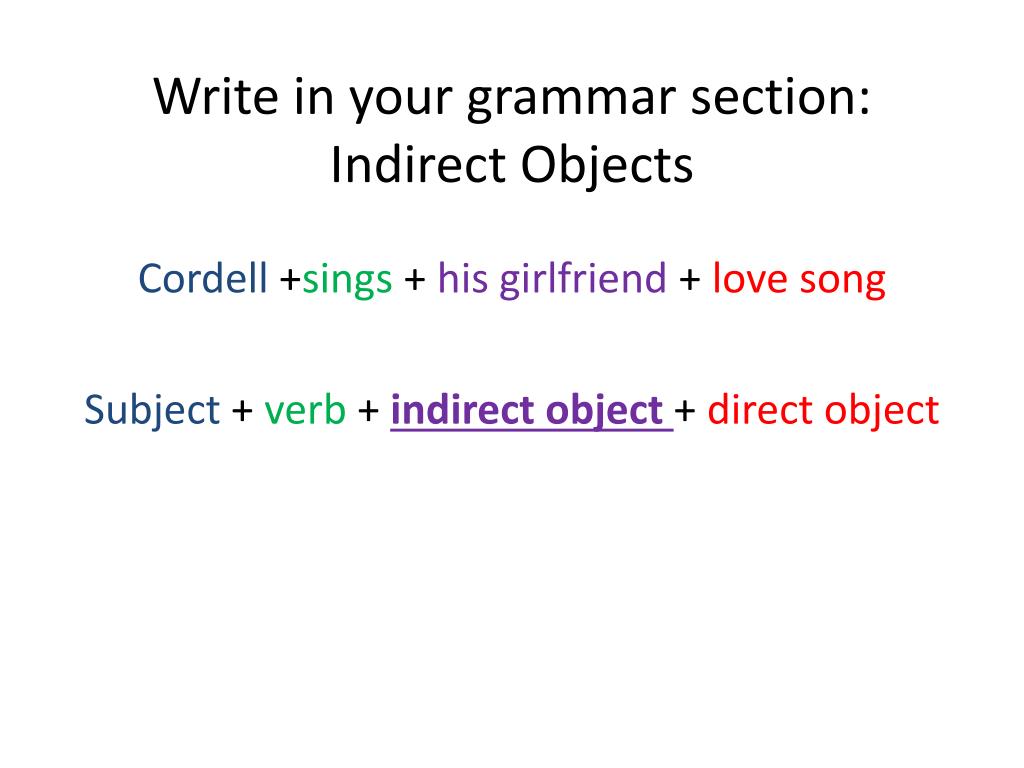 Write in your grammar section:
Indirect Objects

Cordell +sings + his girlfriend + love song

Subject + verb + indirect object + direct object